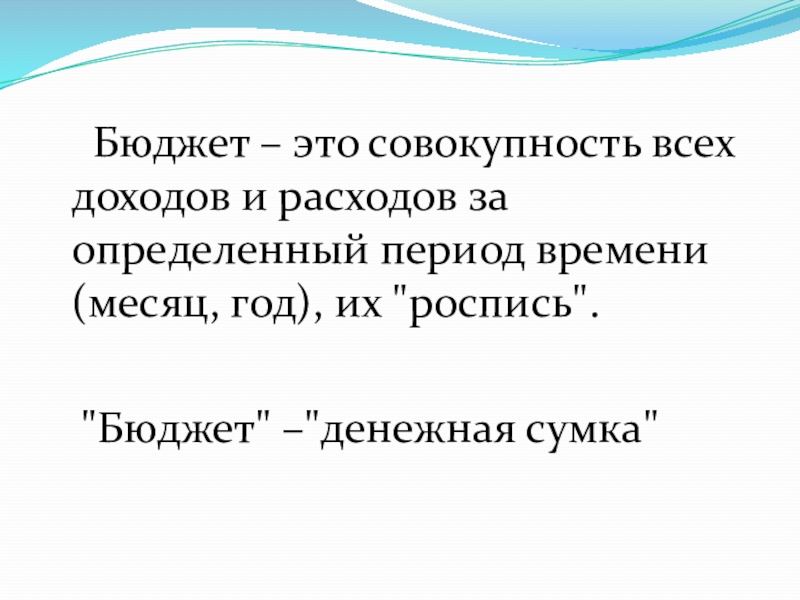 Бюджет – это совокупность всех доходов и расходов за определенный период времени (месяц, год), их "роспись".

"Бюджет" –"денежная сумка"